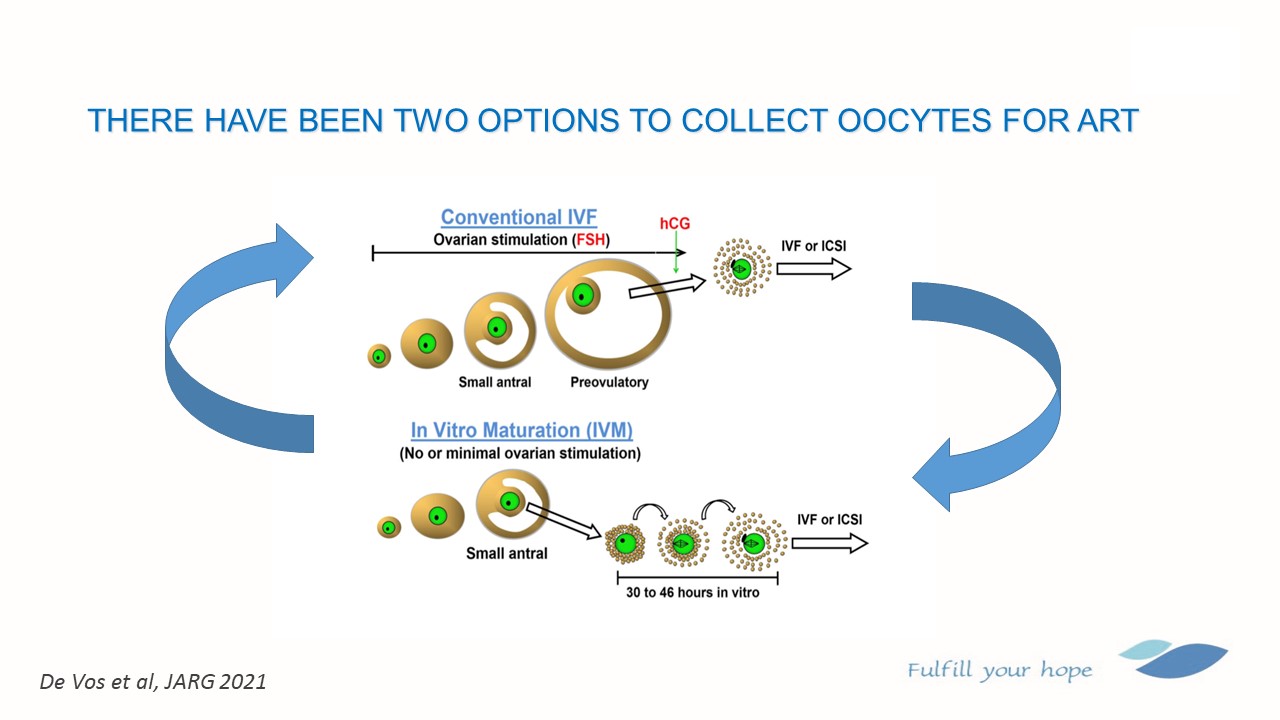 THERE HAVE BEEN TWO OPTIONS TO COLLECT OOCYTES FOR ART

Conventional IVF
Ovarian stimulation (FSH)
hCG
IVF or ICSI
Small antral
Preovulatory

In Vitro Maturation (IVM)
(No or minimal ovarian stimulation)
Small antral
IVF or ICSI
30 to 46 hours in vitro

De Vos et al, JARG 2021

Fulfill your hope